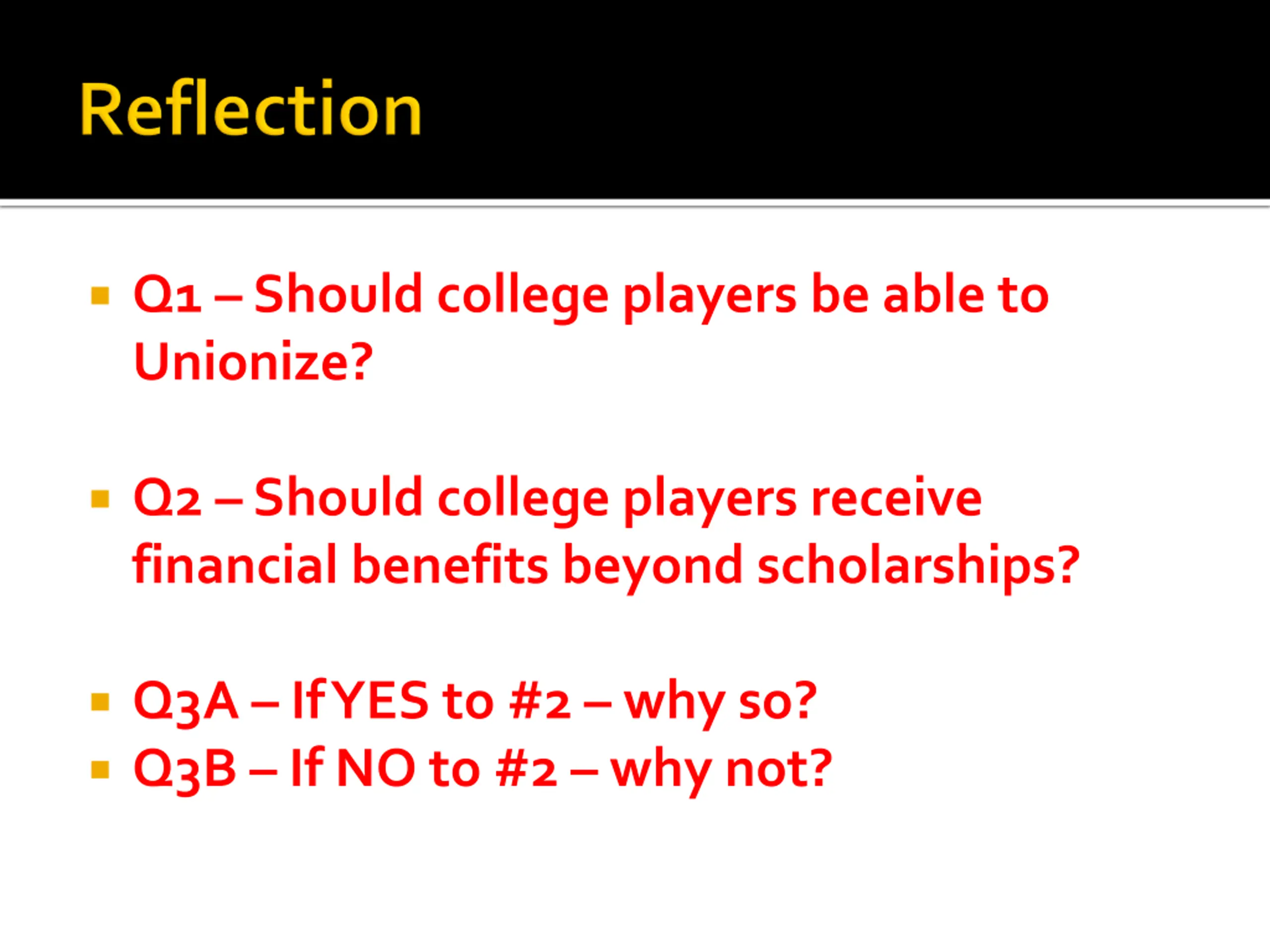 Reflection

Q1 – Should college players be able to Unionize?

Q2 – Should college players receive financial benefits beyond scholarships?

Q3A – If YES to #2 – why so?
Q3B – If NO to #2 – why not?